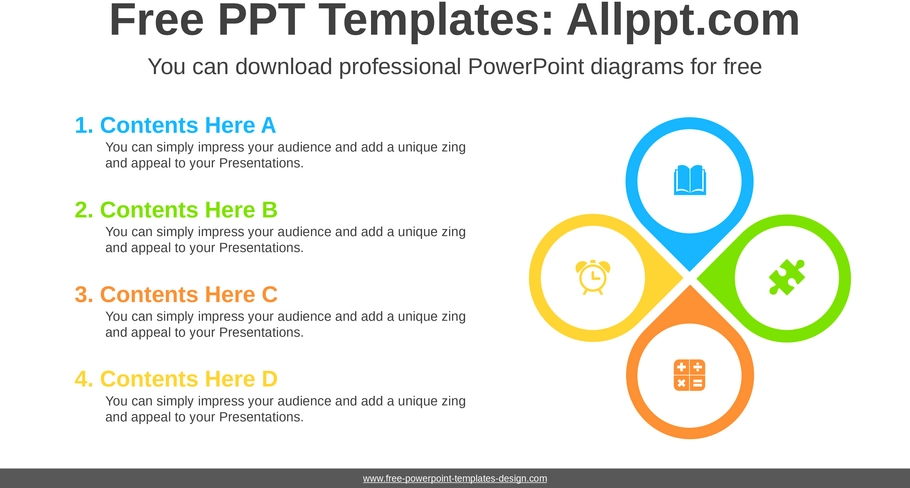 Free PPT Templates: Allppt.com

You can download professional PowerPoint diagrams for free

1. Contents Here A
You can simply impress your audience and add a unique zing and appeal to your Presentations.

2. Contents Here B
You can simply impress your audience and add a unique zing and appeal to your Presentations.

3. Contents Here C
You can simply impress your audience and add a unique zing and appeal to your Presentations.

4. Contents Here D
You can simply impress your audience and add a unique zing and appeal to your Presentations.

www.free-powerpoint-templates-design.com